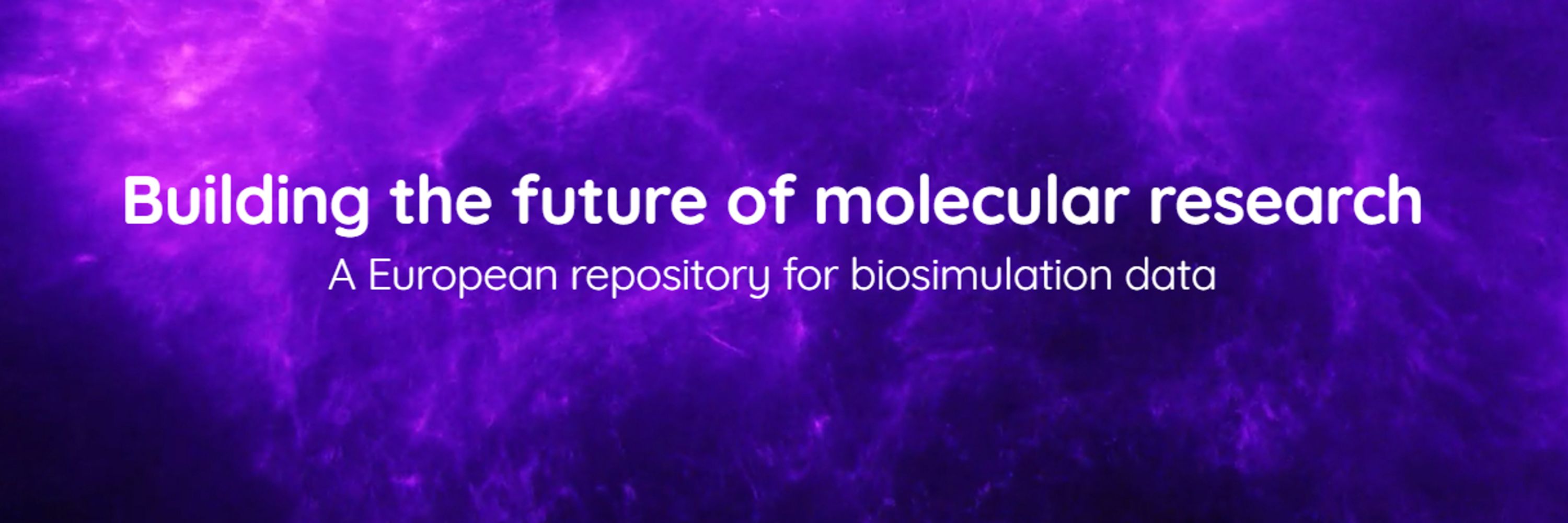 Building the future of molecular research

A European repository for biosimulation data